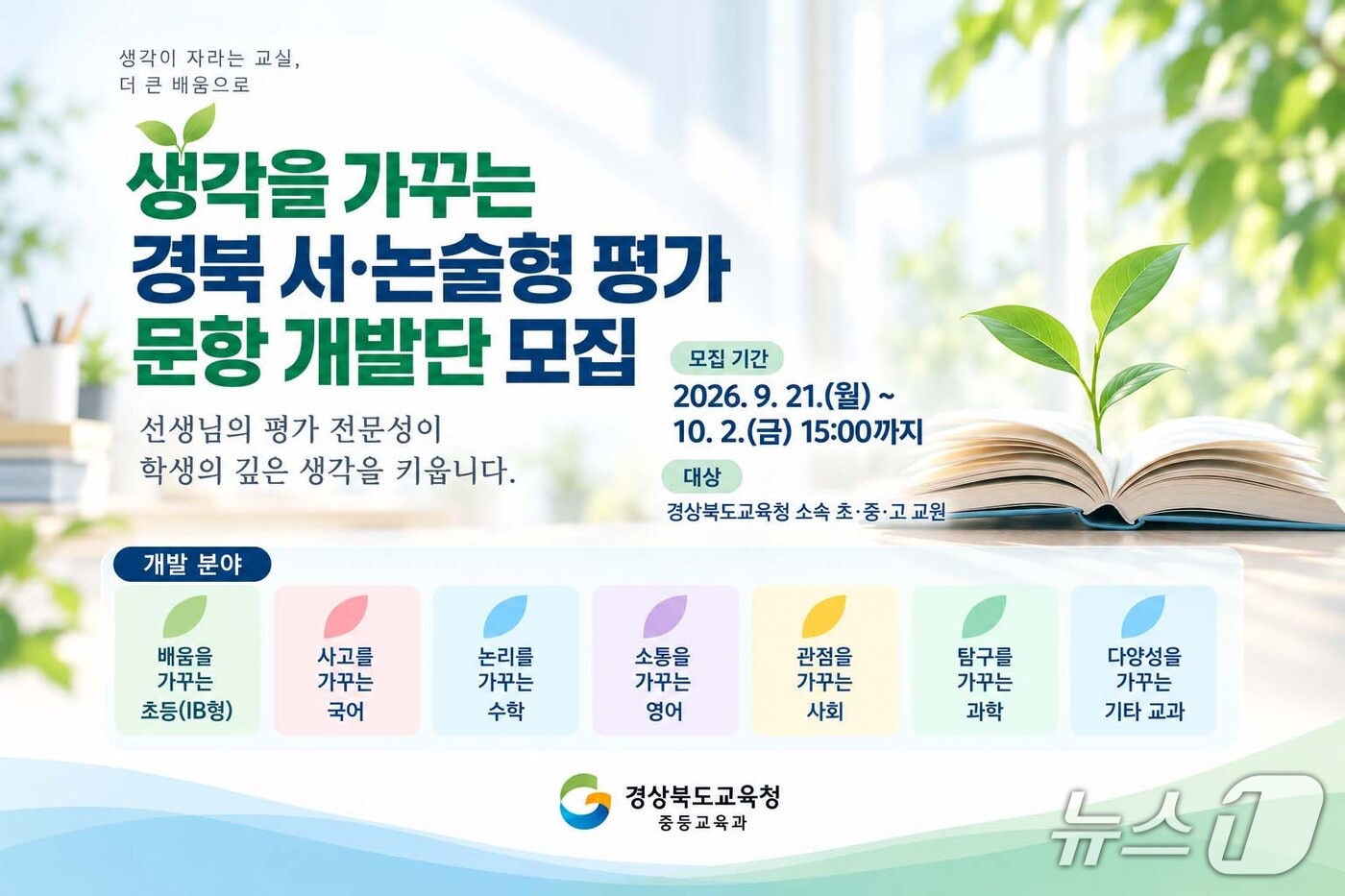 생각이 자라는 교실,
더 큰 배움으로

생각을 가꾸는
경북 서·논술형 평가
문항 개발단 모집

선생님의 평가 전문성이
학생의 깊은 생각을 키웁니다.

모집 기간
2026. 9. 21.(월) ~
10. 2.(금) 15:00까지

대상
경상북도교육청 소속 초·중·고 교원

개발 분야

배움을 가꾸는 초등(IB형)

사고를 가꾸는 국어

논리를 가꾸는 수학

소통을 가꾸는 영어

관점을 가꾸는 사회

탐구를 가꾸는 과학

다양성을 가꾸는 기타 교과

경상북도교육청
중등교육과

뉴스1